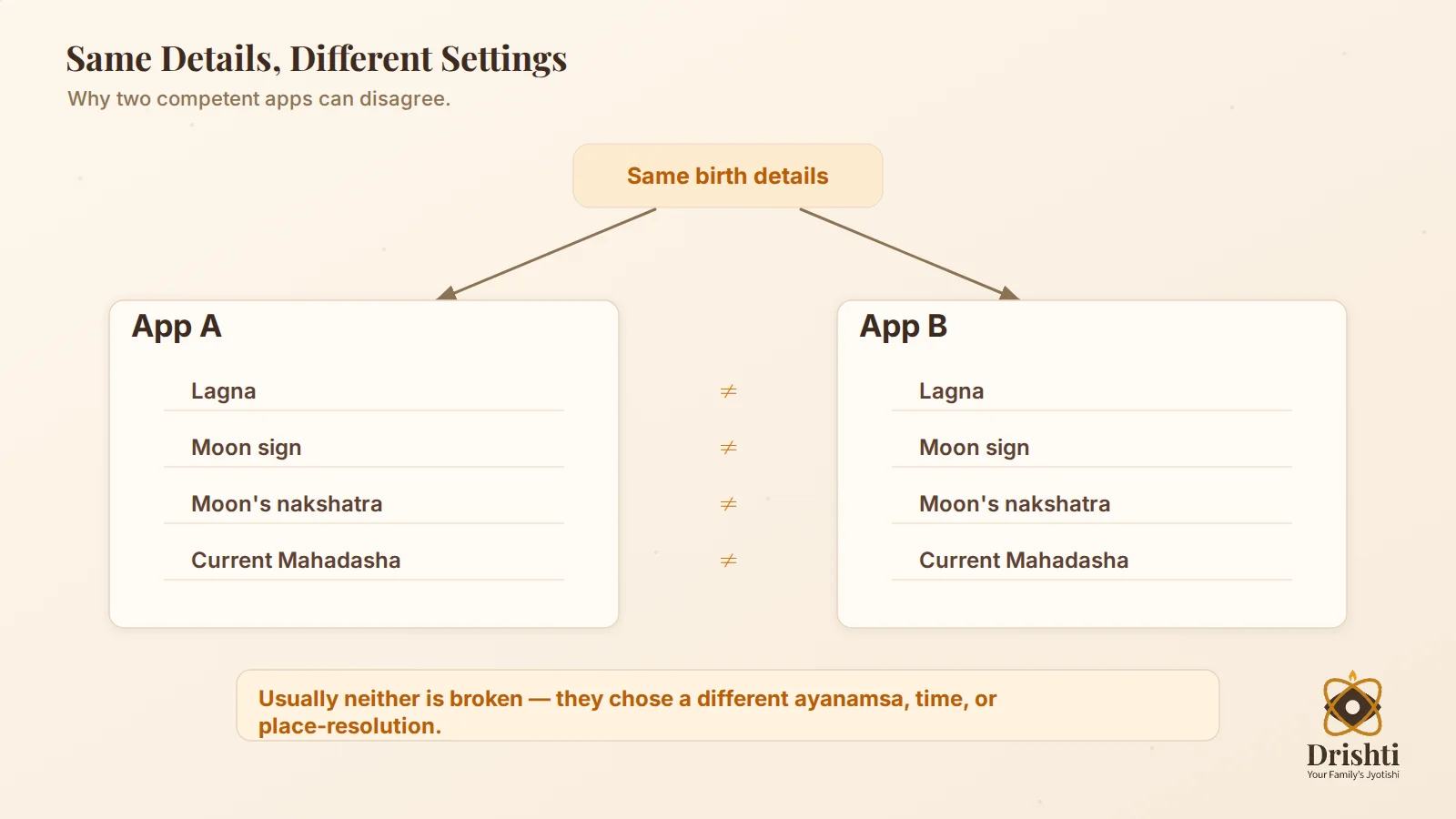 Same Details, Different Settings
Why two competent apps can disagree.

Same birth details

App A

Lagna

Moon sign

Moon's nakshatra

Current Mahadasha

$\neq$

$\neq$

$\neq$

$\neq$

App B

Lagna

Moon sign

Moon's nakshatra

Current Mahadasha

Usually neither is broken — they chose a different ayanamsa, time, or place-resolution.

Drishti
Your Family's Jyotishi